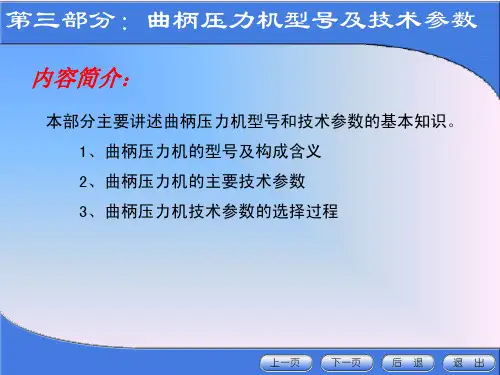 第三部分：曲柄压力机型号及技术参数

内容简介：

本部分主要讲述曲柄压力机型号和技术参数的基本知识。

1、曲柄压力机的型号及构成含义

2、曲柄压力机的主要技术参数

3、曲柄压力机技术参数的选择过程

上一页 下一页 后 退 退 出